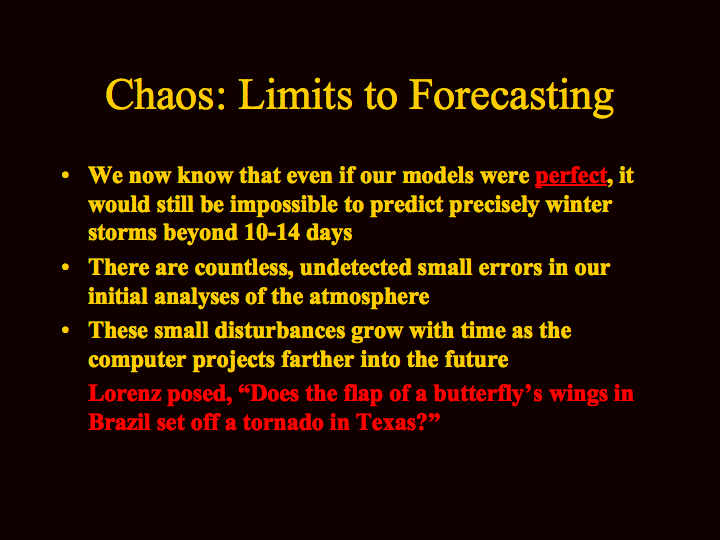 Chaos: Limits to Forecasting

• We now know that even if our models were perfect, it would still be impossible to predict precisely winter storms beyond 10-14 days

• There are countless, undetected small errors in our initial analyses of the atmosphere

• These small disturbances grow with time as the computer projects farther into the future

Lorenz posed, “Does the flap of a butterfly’s wings in Brazil set off a tornado in Texas?”